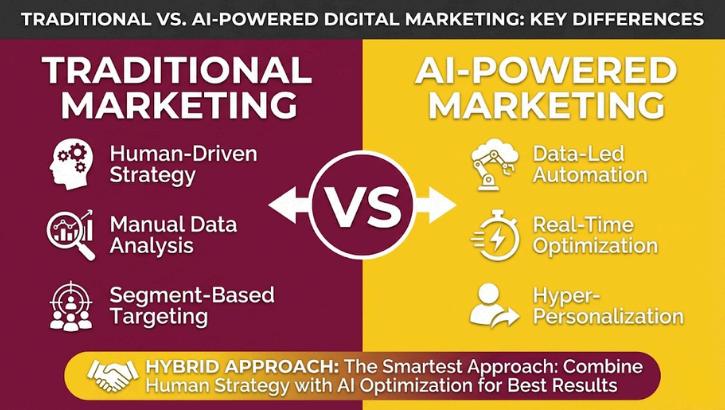 TRADITIONAL VS. AI-POWERED DIGITAL MARKETING: KEY DIFFERENCES

TRADITIONAL MARKETING

Human-Driven Strategy

Manual Data Analysis

Segment-Based Targeting

VS

AI-POWERED MARKETING

Data-Led Automation

Real-Time Optimization

Hyper-Personalization

HYBRID APPROACH: The Smartest Approach: Combine Human Strategy with AI Optimization for Best Results